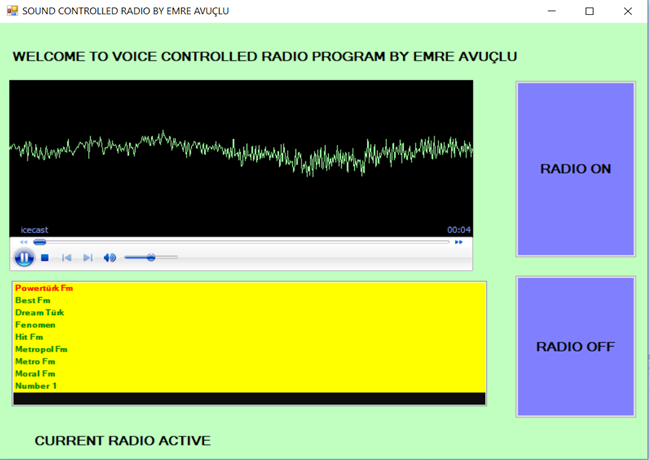 SOUND CONTROLLED RADIO BY EMRE AVUÇLU

WELCOME TO VOICE CONTROLLED RADIO PROGRAM BY EMRE AVUÇLU

icecast

00:04

RADIO ON

Powertürk Fm
Best Fm
Dream Türk
Fenomen
Hit Fm
Metropol Fm
Metro Fm
Moral Fm
Number 1

RADIO OFF

CURRENT RADIO ACTIVE